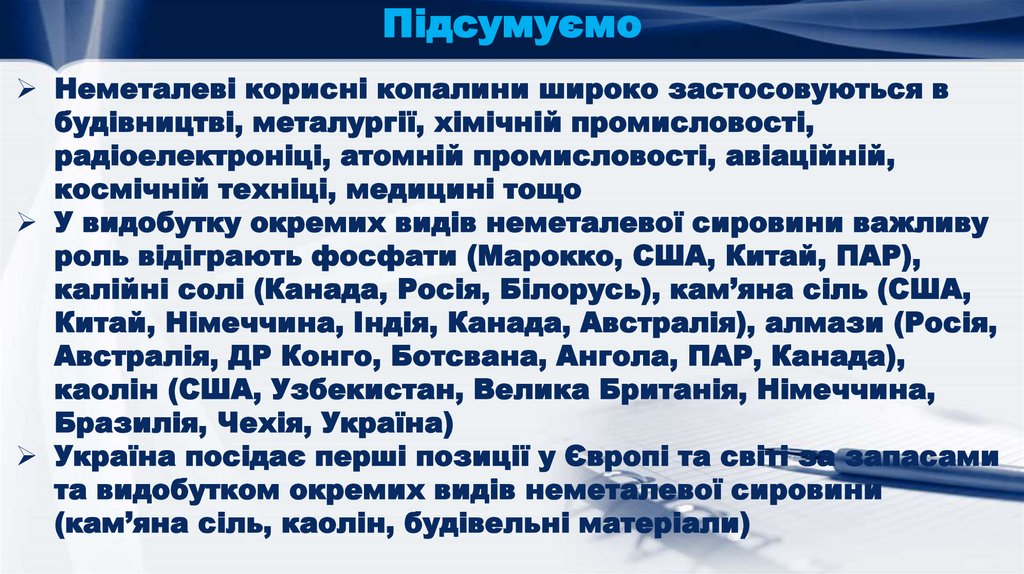 Підсумуємо

➢ Неметалеві корисні копалини широко застосовуються в будівництві, металургії, хімічній промисловості, радіоелектроніці, атомній промисловості, авіаційній, космічній техніці, медицині тощо

➢ У видобутку окремих видів неметалевої сировини важливу роль відіграють фосфати (Марокко, США, Китай, ПАР), калійні солі (Канада, Росія, Білорусь), кам’яна сіль (США, Китай, Німеччина, Індія, Канада, Австралія), алмази (Росія, Австралія, ДР Конго, Ботсвана, Ангола, ПАР, Канада), каолін (США, Узбекистан, Велика Британія, Німеччина, Бразилія, Чехія, Україна)

➢ Україна посідає перші позиції у Європі та світі за запасами та видобутком окремих видів неметалевої сировини (кам’яна сіль, каолін, будівельні матеріали)